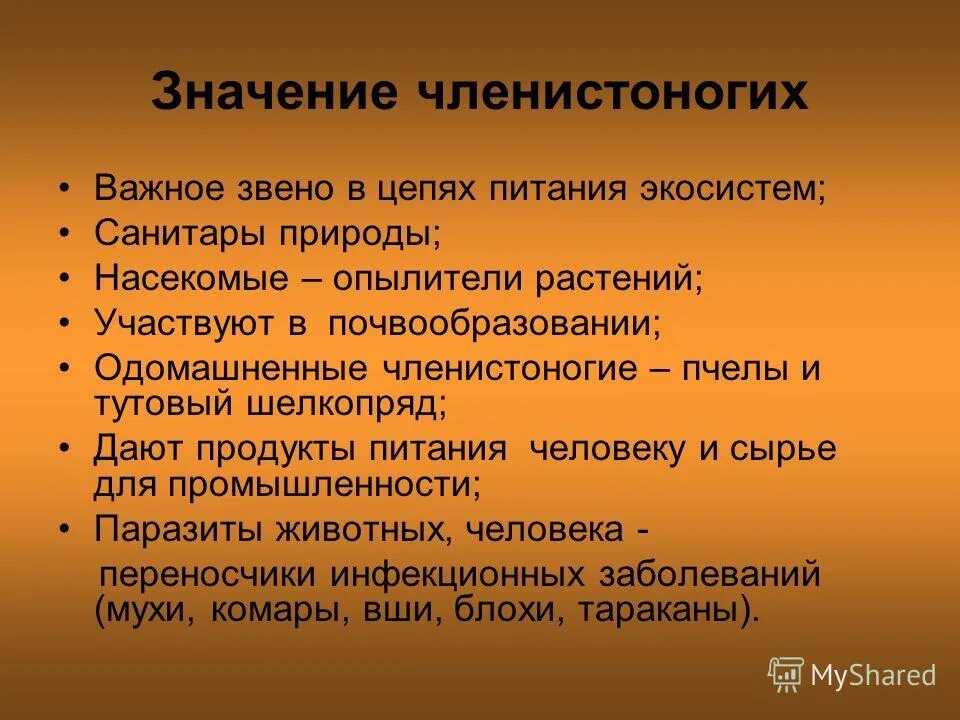 Значение членистоногих

• Важное звено в цепях питания экосистем;
• Санитары природы;
• Насекомые – опылители растений;
• Участвуют в почвообразовании;
• Одомашненные членистоногие – пчелы и тутовый шелкопряд;
• Дают продукты питания человеку и сырье для промышленности;
• Паразиты животных, человека - переносчики инфекционных заболеваний (мухи, комары, вши, блохи, тараканы).

MyShared